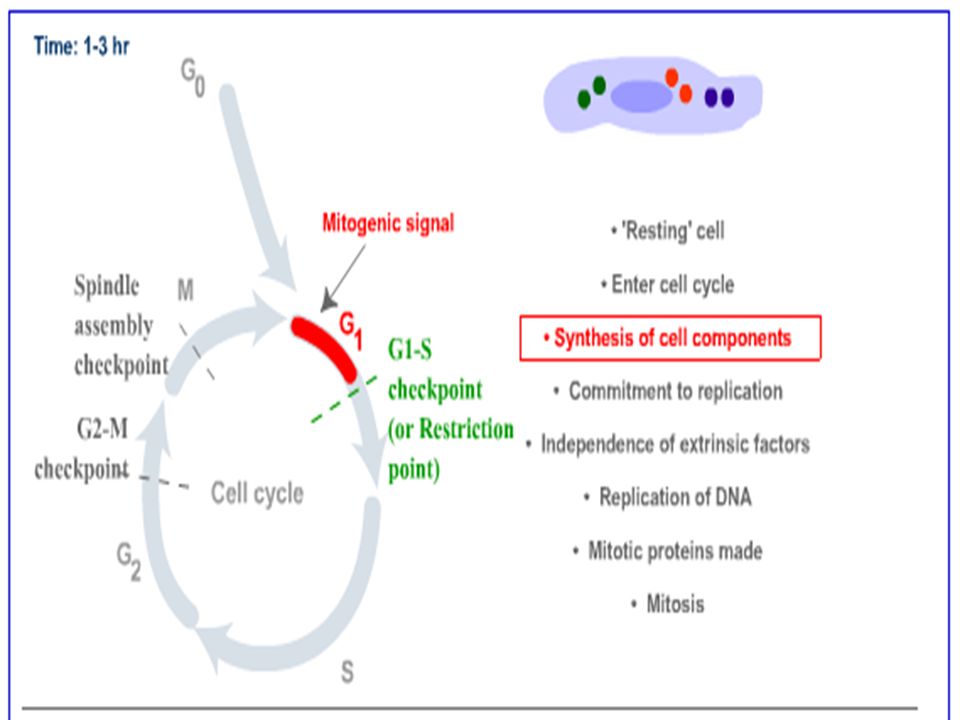 Time: 1-3 hr

$G_0$

Mitogenic signal

Spindle assembly checkpoint

M

$G_1$

G1-S checkpoint (or Restriction point)

G2-M checkpoint

Cell cycle

$G_2$

S

• 'Resting' cell

• Enter cell cycle

• Synthesis of cell components

• Commitment to replication

• Independence of extrinsic factors

• Replication of DNA

• Mitotic proteins made

• Mitosis